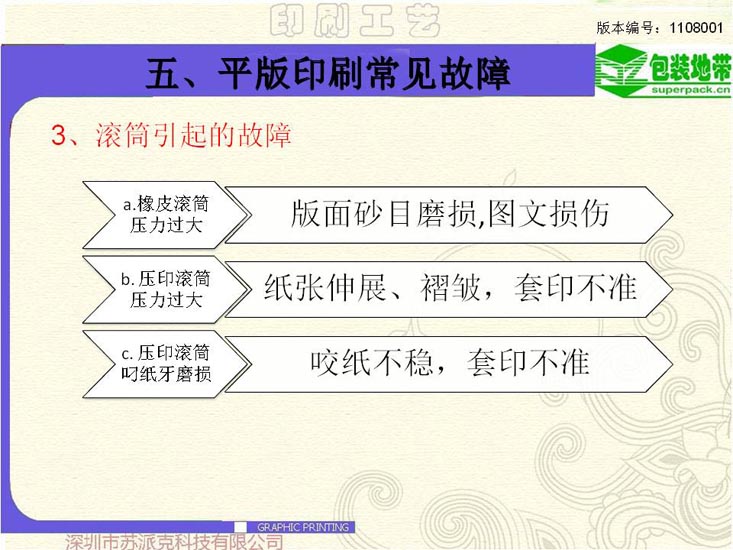 印刷工艺

版本编号：1108001

五、平版印刷常见故障

包装地带
superpack.cn

3、滚筒引起的故障

a.橡皮滚筒压力过大

版面砂目磨损,图文损伤

b.压印滚筒压力过大

纸张伸展、褶皱，套印不准

c.压印滚筒叼纸牙磨损

咬纸不稳，套印不准

GRAPHIC PRINTING

深圳市苏派克科技有限公司